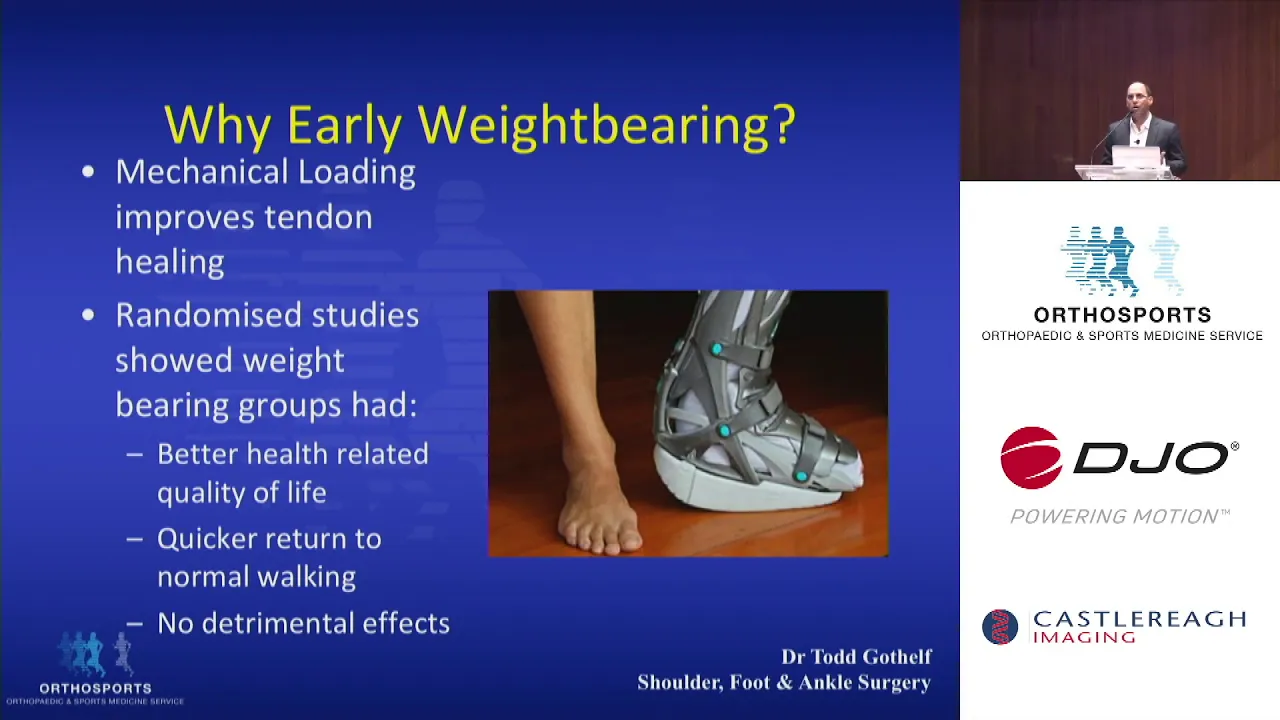 Why Early Weightbearing?

• Mechanical Loading improves tendon healing

• Randomised studies showed weight bearing groups had:
– Better health related quality of life
– Quicker return to normal walking
– No detrimental effects

ORTHOSPORTS
ORTHOPAEDIC & SPORTS MEDICINE SERVICE

Dr Todd Gothelf
Shoulder, Foot & Ankle Surgery

ORTHOSPORTS
ORTHOPAEDIC & SPORTS MEDICINE SERVICE

DJO®
POWERING MOTION™

CASTLEREAGH
IMAGING